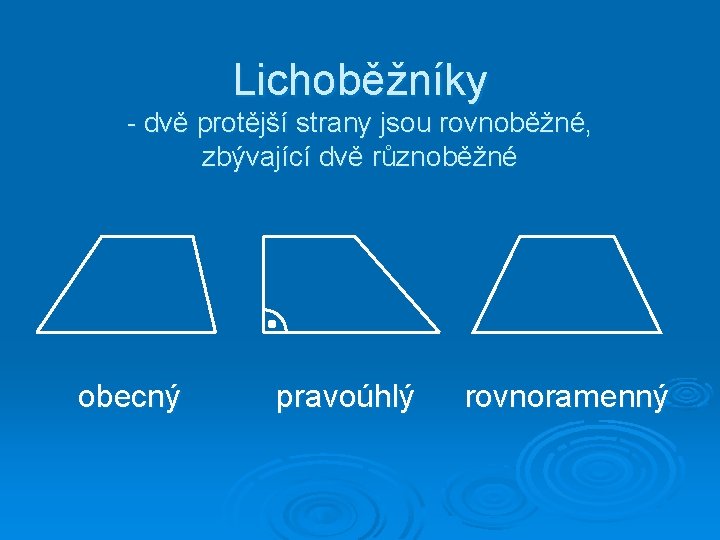 Lichoběžníky
- dvě protější strany jsou rovnoběžné, zbývající dvě různoběžné

obecný

pravoúhlý

rovnoramenný